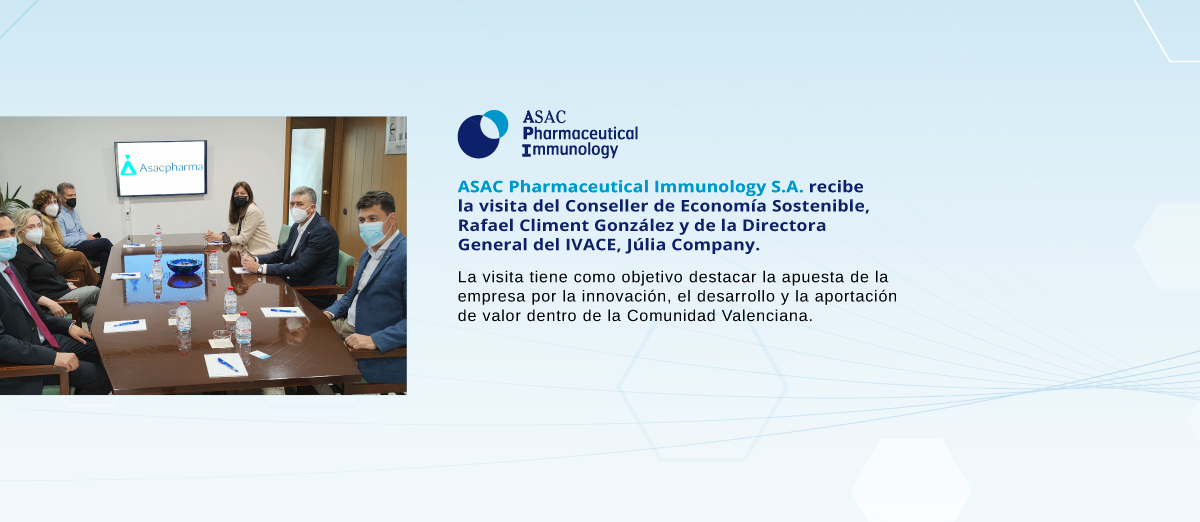 Asacpharma

ASAC
Pharmaceutical
Immunology

ASAC Pharmaceutical Immunology S.A. recibe la visita del Conseller de Economía Sostenible, Rafael Climent González y de la Directora General del IVACE, Júlia Company.

La visita tiene como objetivo destacar la apuesta de la empresa por la innovación, el desarrollo y la aportación de valor dentro de la Comunidad Valenciana.